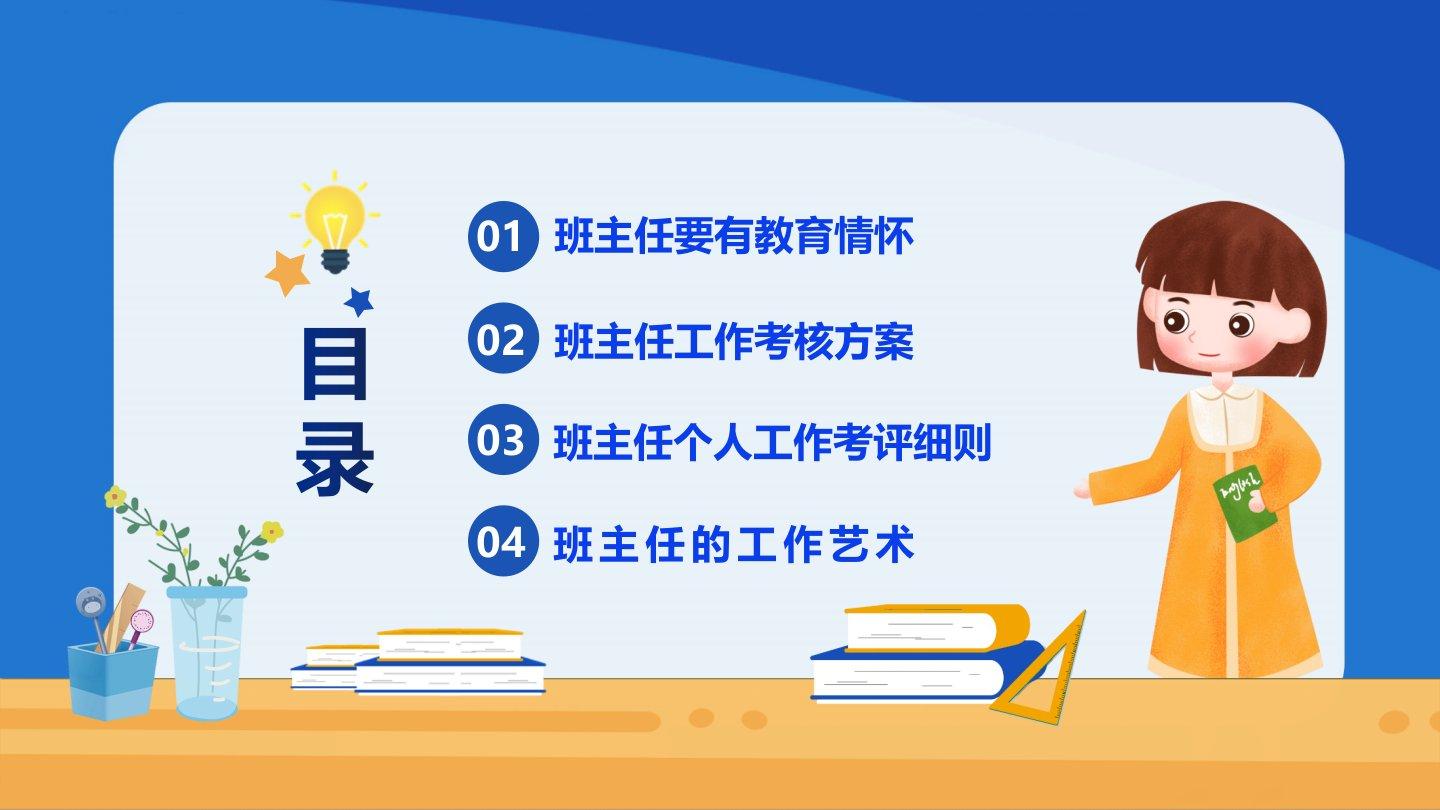 目录

01 班主任要有教育情怀

02 班主任工作考核方案

03 班主任个人工作考评细则

04 班主任的工作艺术